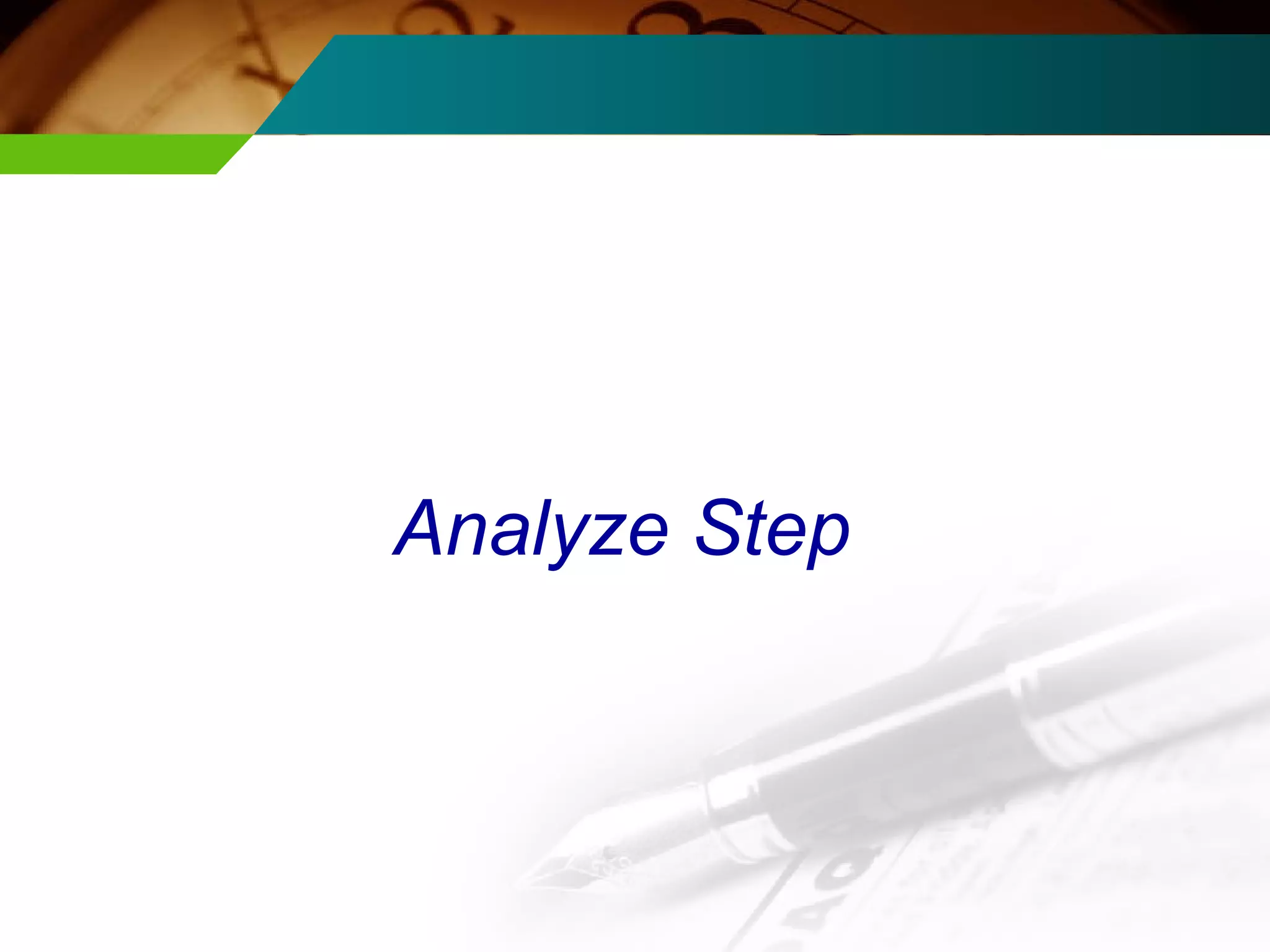 Analyze Step